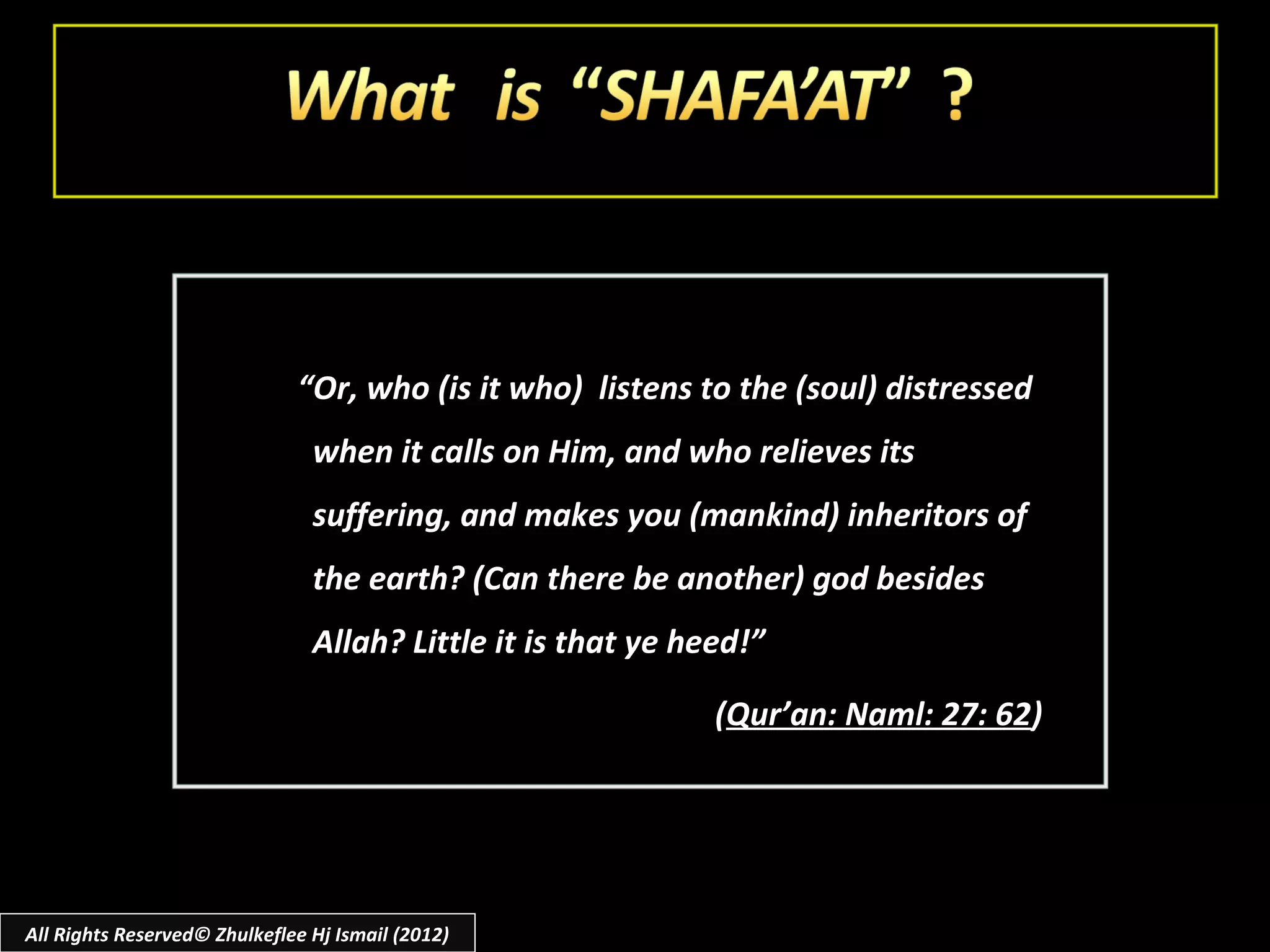 What is “SHAFA’AT” ?

“Or, who (is it who) listens to the (soul) distressed when it calls on Him, and who relieves its suffering, and makes you (mankind) inheritors of the earth? (Can there be another) god besides Allah? Little it is that ye heed!”

(Qur’an: Naml: 27: 62)

All Rights Reserved© Zhulkeflee Hj Ismail (2012)